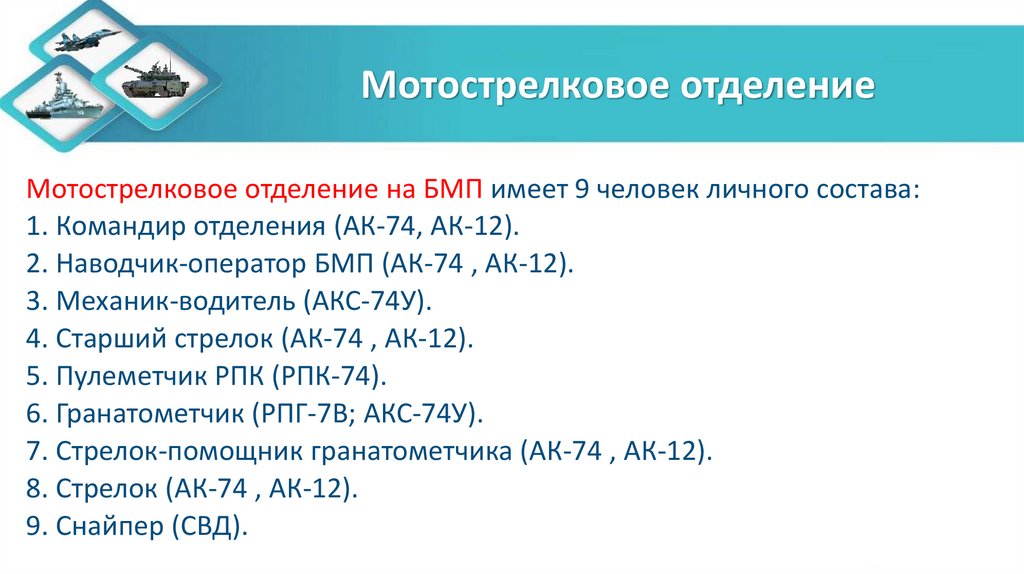 Мотострелковое отделение

Мотострелковое отделение на БМП имеет 9 человек личного состава:
1. Командир отделения (АК-74, АК-12).
2. Наводчик-оператор БМП (АК-74 , АК-12).
3. Механик-водитель (АКС-74У).
4. Старший стрелок (АК-74 , АК-12).
5. Пулеметчик РПК (РПК-74).
6. Гранатометчик (РПГ-7В; АКС-74У).
7. Стрелок-помощник гранатометчика (АК-74 , АК-12).
8. Стрелок (АК-74 , АК-12).
9. Снайпер (СВД).